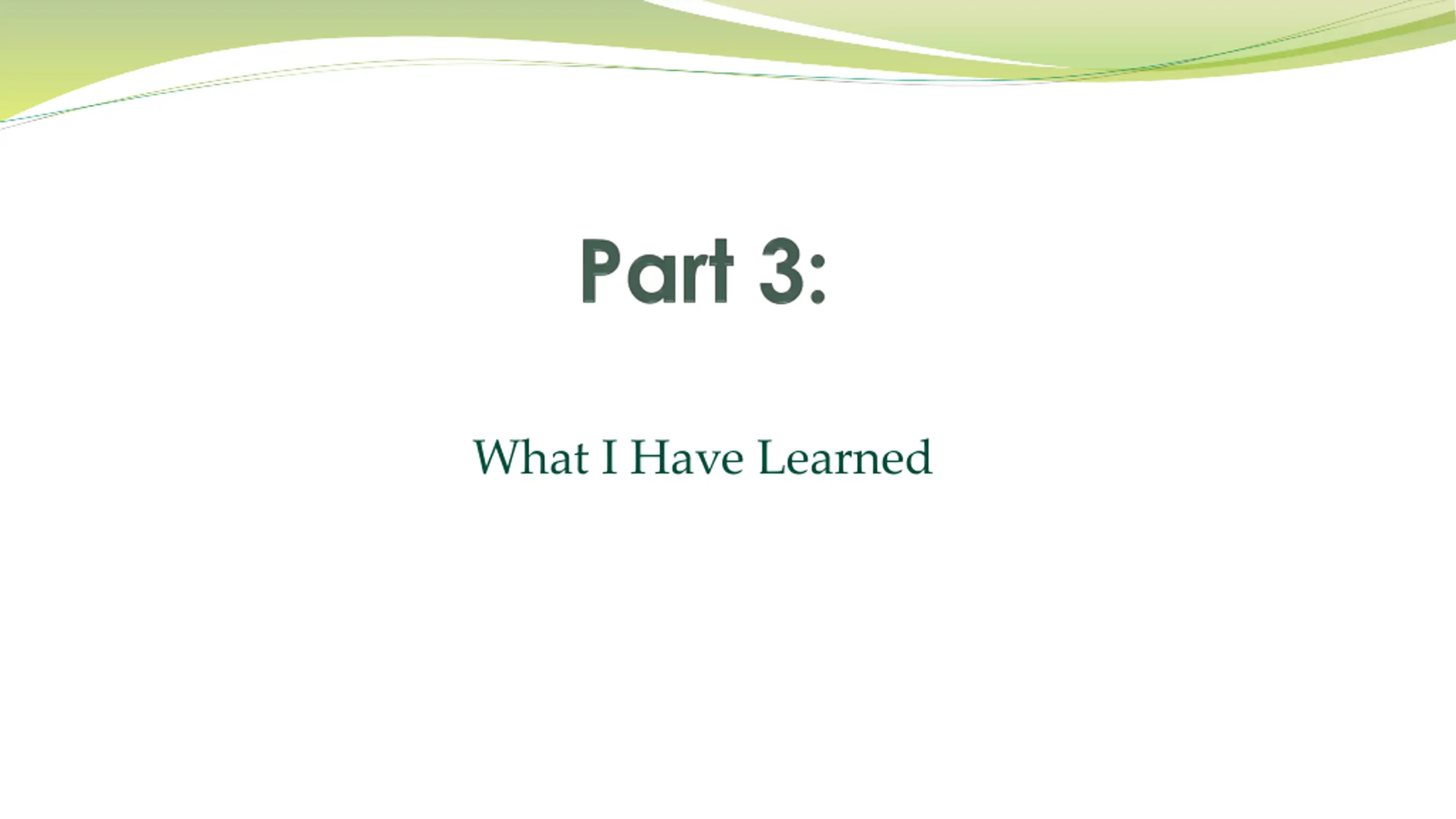 Part 3:

What I Have Learned